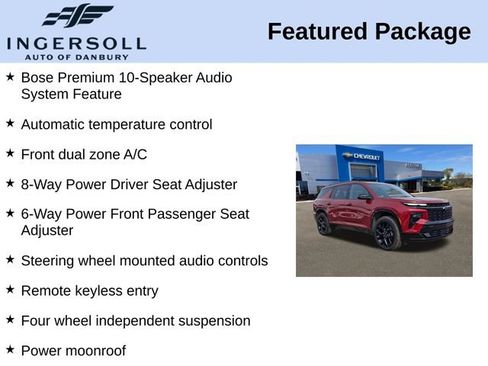 INGERSOLL
AUTO OF DANBURY

Featured Package

★ Bose Premium 10-Speaker Audio System Feature

★ Automatic temperature control

★ Front dual zone A/C

★ 8-Way Power Driver Seat Adjuster

★ 6-Way Power Front Passenger Seat Adjuster

★ Steering wheel mounted audio controls

★ Remote keyless entry

★ Four wheel independent suspension

★ Power moonroof

CHEVROLET